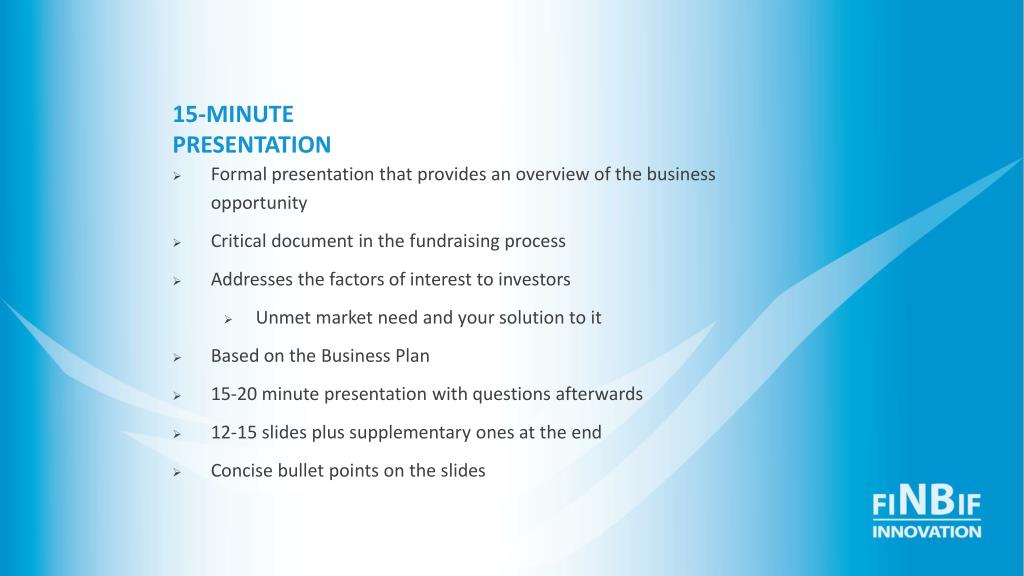 15-MINUTE PRESENTATION

➢ Formal presentation that provides an overview of the business opportunity

➢ Critical document in the fundraising process

➢ Addresses the factors of interest to investors

➢ Unmet market need and your solution to it

➢ Based on the Business Plan

➢ 15-20 minute presentation with questions afterwards

➢ 12-15 slides plus supplementary ones at the end

➢ Concise bullet points on the slides

FINBIF
INNOVATION